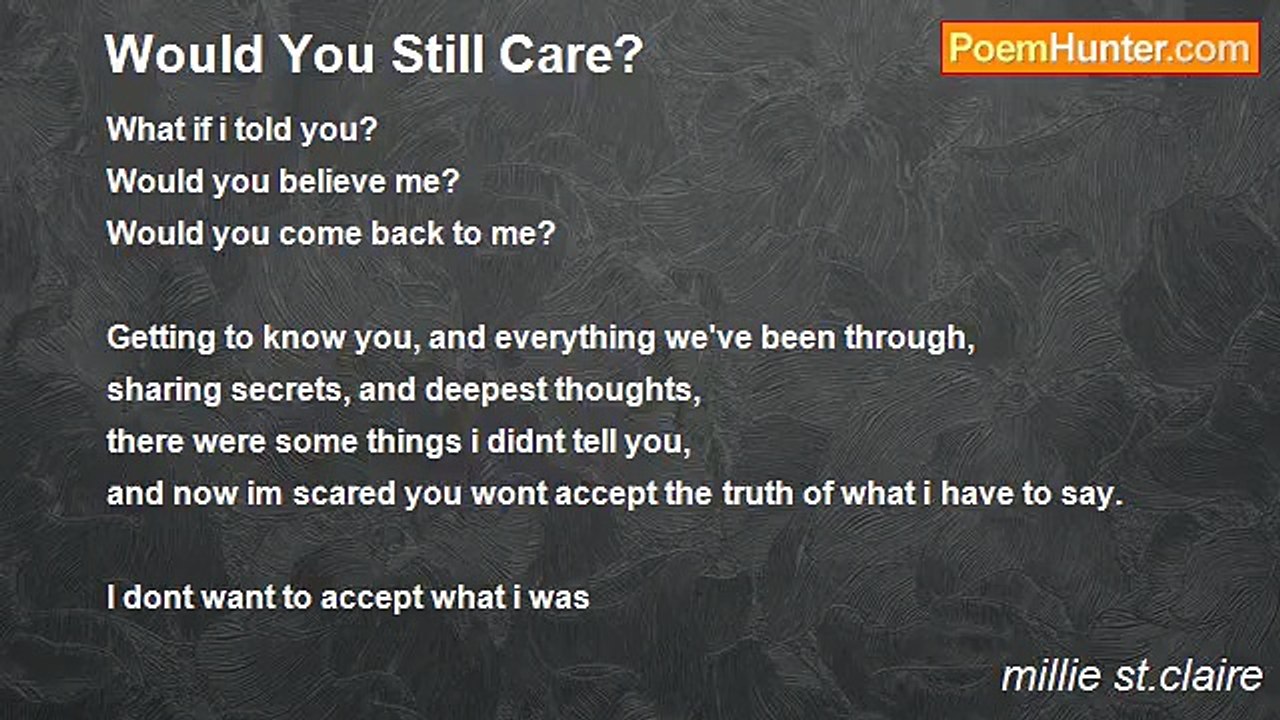 Would You Still Care?

PoemHunter.com

What if i told you?
Would you believe me?
Would you come back to me?

Getting to know you, and everything we've been through,
sharing secrets, and deepest thoughts,
there were some things i didnt tell you,
and now im scared you wont accept the truth of what i have to say.

I dont want to accept what i was

millie st.claire